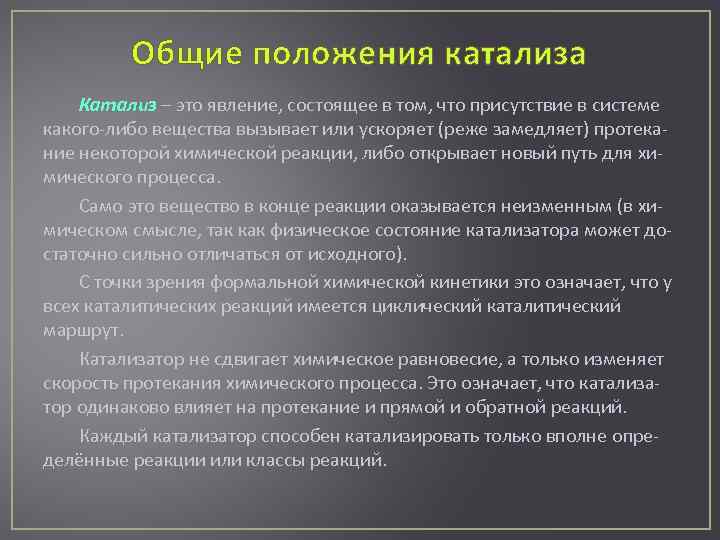 Общие положения катализа

Катализ – это явление, состоящее в том, что присутствие в системе какого-либо вещества вызывает или ускоряет (реже замедляет) протекание некоторой химической реакции, либо открывает новый путь для химического процесса.

Само это вещество в конце реакции оказывается неизменным (в химическом смысле, так как физическое состояние катализатора может достаточно сильно отличаться от исходного).

С точки зрения формальной химической кинетики это означает, что у всех каталитических реакций имеется циклический каталитический маршрут.

Катализатор не сдвигает химическое равновесие, а только изменяет скорость протекания химического процесса. Это означает, что катализатор одинаково влияет на протекание и прямой и обратной реакций.

Каждый катализатор способен катализировать только вполне определённые реакции или классы реакций.